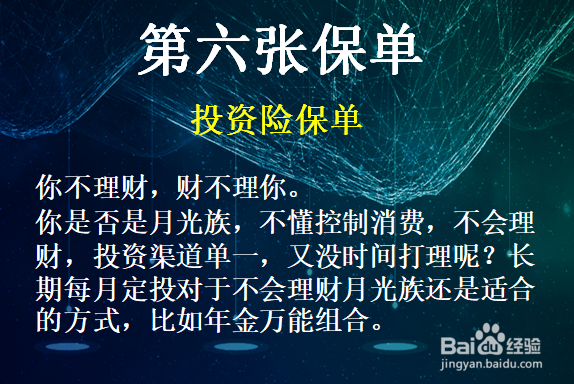 第六张保单

投资险保单

你不理财，财不理你。
你是否是月光族，不懂控制消费，不会理财，投资渠道单一，又没时间打理呢？长期每月定投对于不会理财月光族还是适合的方式，比如年金万能组合。

Baidu经验
jingyan.baidu.com